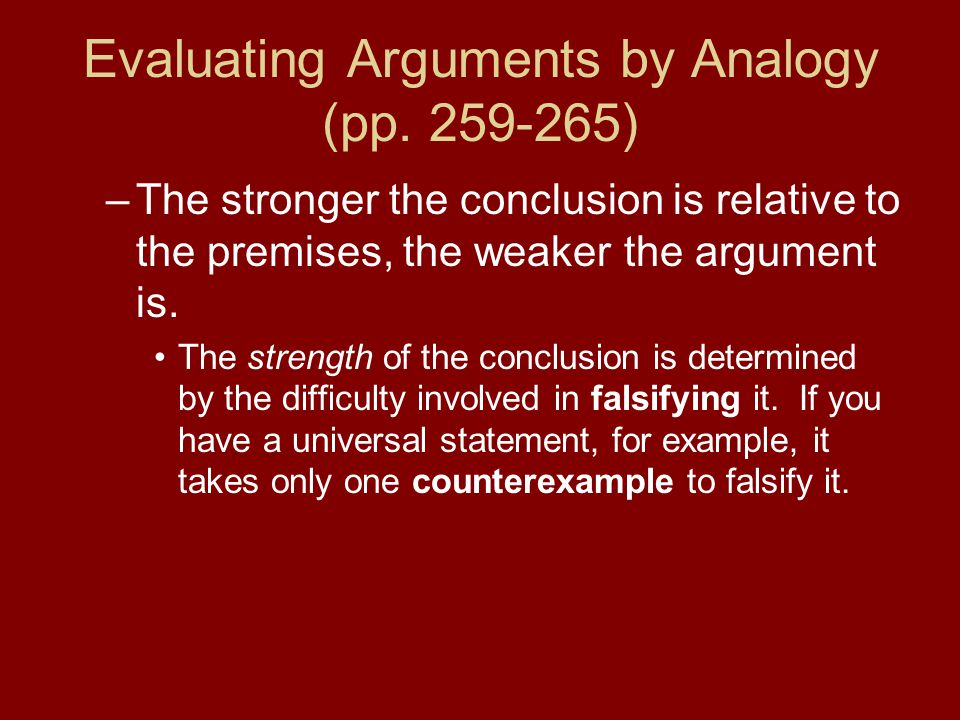 Evaluating Arguments by Analogy (pp. 259-265)

– The stronger the conclusion is relative to the premises, the weaker the argument is.

• The strength of the conclusion is determined by the difficulty involved in falsifying it. If you have a universal statement, for example, it takes only one counterexample to falsify it.